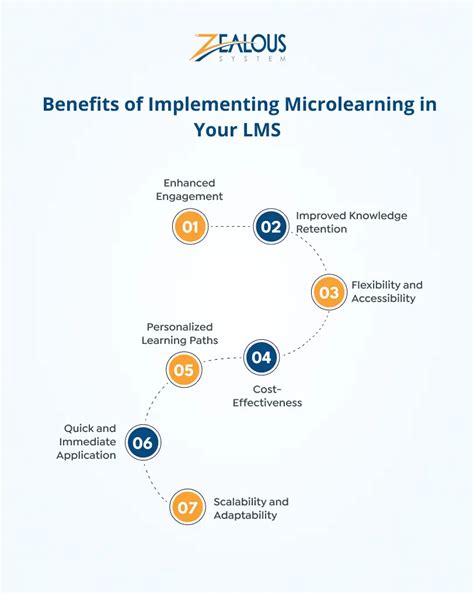 ZEALOUS
SYSTEM

Benefits of Implementing Microlearning in Your LMS

Enhanced Engagement
01

02
Improved Knowledge Retention

03
Flexibility and Accessibility

Personalized Learning Paths
05

04
Cost-Effectiveness

Quick and Immediate Application
06

07
Scalability and Adaptability